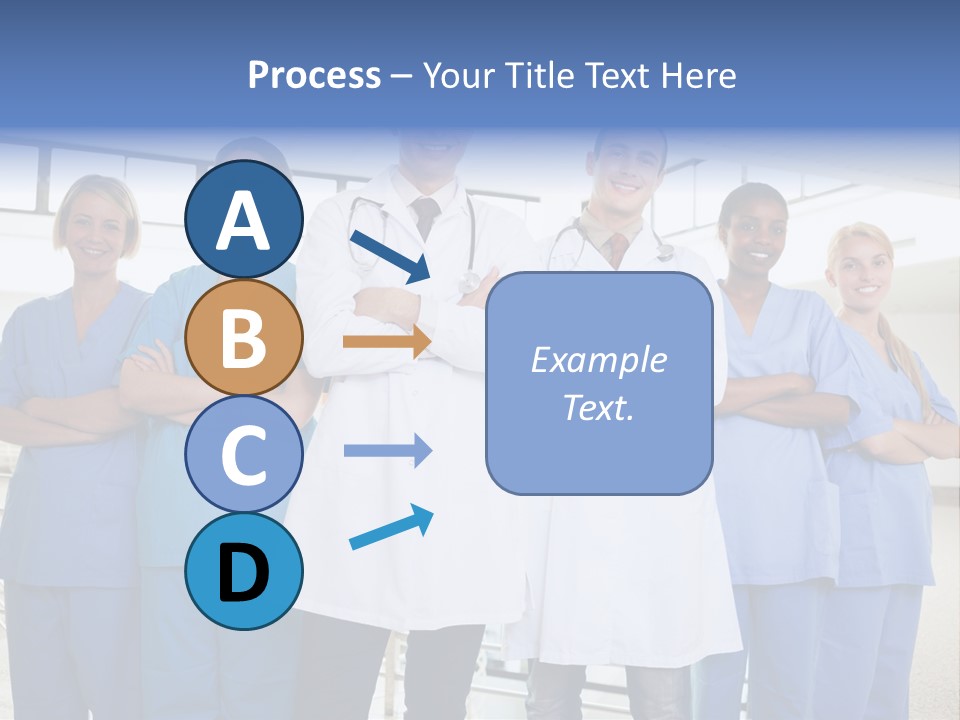 Process – Your Title Text Here

A

B

C

D

Example Text.